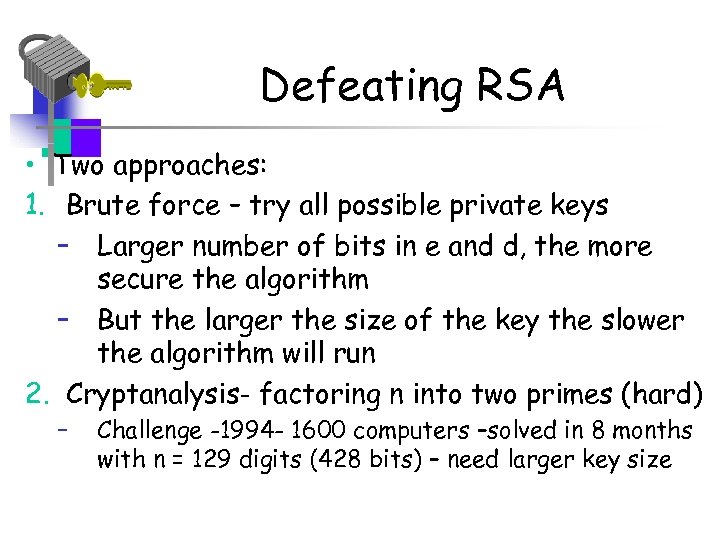 Defeating RSA

• Two approaches:
1. Brute force – try all possible private keys
– Larger number of bits in e and d, the more secure the algorithm
– But the larger the size of the key the slower the algorithm will run
2. Cryptanalysis- factoring n into two primes (hard)
– Challenge -1994- 1600 computers –solved in 8 months with n = 129 digits (428 bits) – need larger key size